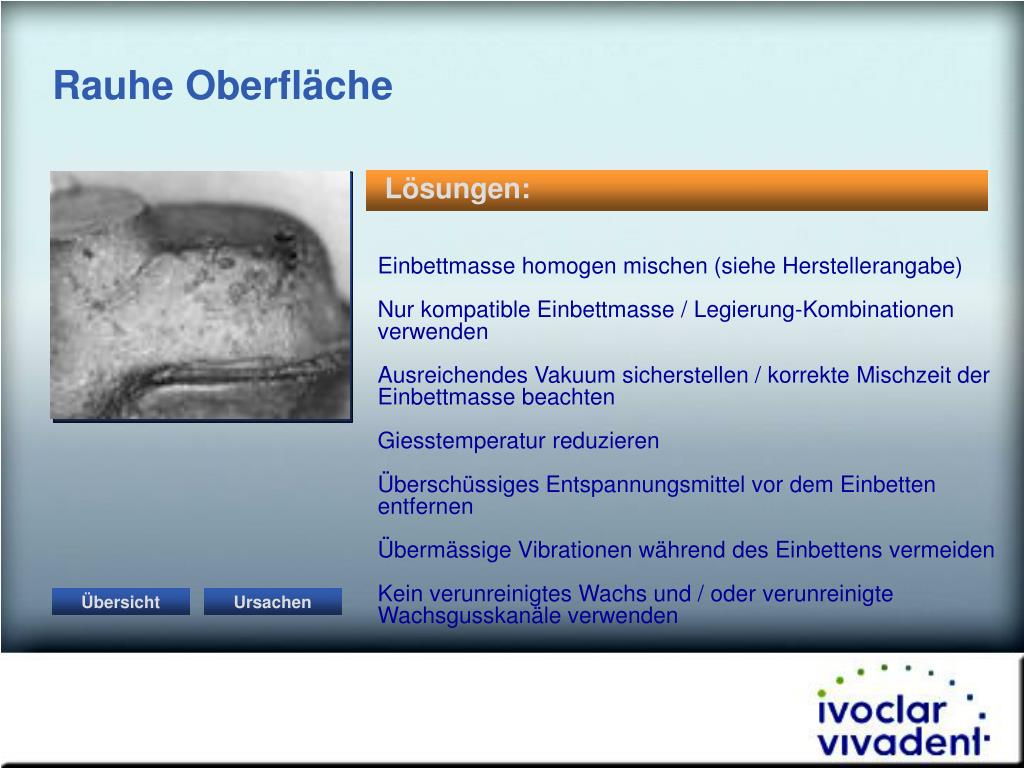 Rauhe Oberfläche

Lösungen:

Einbettmasse homogen mischen (siehe Herstellerangabe)

Nur kompatible Einbettmasse / Legierung-Kombinationen verwenden

Ausreichendes Vakuum sicherstellen / korrekte Mischzeit der Einbettmasse beachten

Giesstemperatur reduzieren

Überschüssiges Entspannungsmittel vor dem Einbetten entfernen

Übermässige Vibrationen während des Einbettens vermeiden

Kein verunreinigtes Wachs und / oder verunreinigte Wachsgusskanäle verwenden

Übersicht

Ursachen

ivoclar vivadent